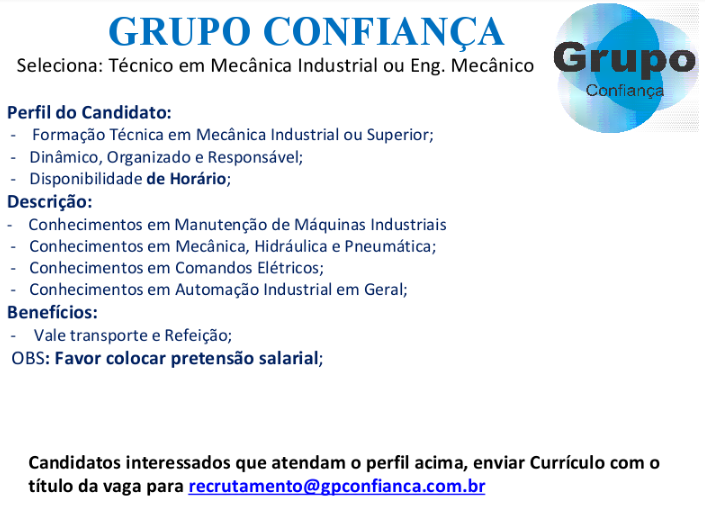 GRUPO CONFIANÇA

Seleciona: Técnico em Mecânica Industrial ou Eng. Mecânico

Grupo
Confiança

Perfil do Candidato:
- Formação Técnica em Mecânica Industrial ou Superior;
- Dinâmico, Organizado e Responsável;
- Disponibilidade de Horário;

Descrição:
- Conhecimentos em Manutenção de Máquinas Industriais
- Conhecimentos em Mecânica, Hidráulica e Pneumática;
- Conhecimentos em Comandos Elétricos;
- Conhecimentos em Automação Industrial em Geral;

Benefícios:
- Vale transporte e Refeição;

OBS: Favor colocar pretensão salarial;

Candidatos interessados que atendam o perfil acima, enviar Currículo com o título da vaga para recrutamento@gpconfianca.com.br